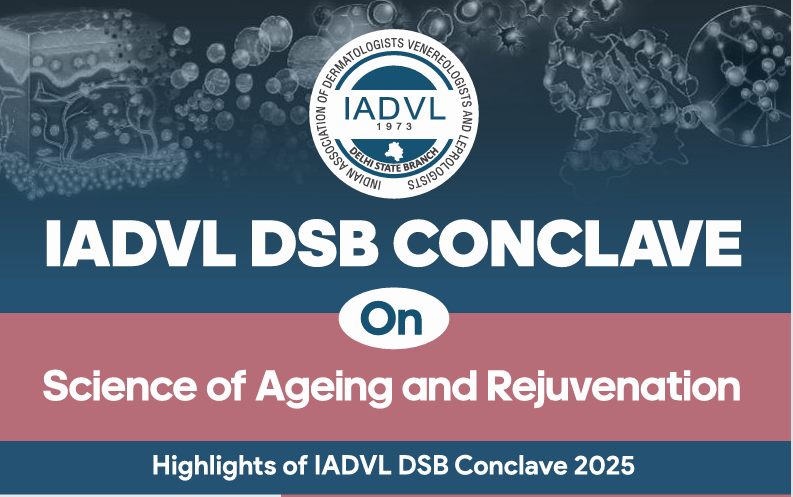 INDIAN ASSOCIATION OF DERMATOLOGISTS VENEREOLOGISTS AND LEPROLOGISTS
IADVL
1973
DELHI STATE BRANCH

IADVL DSB CONCLAVE

On

Science of Ageing and Rejuvenation

Highlights of IADVL DSB Conclave 2025